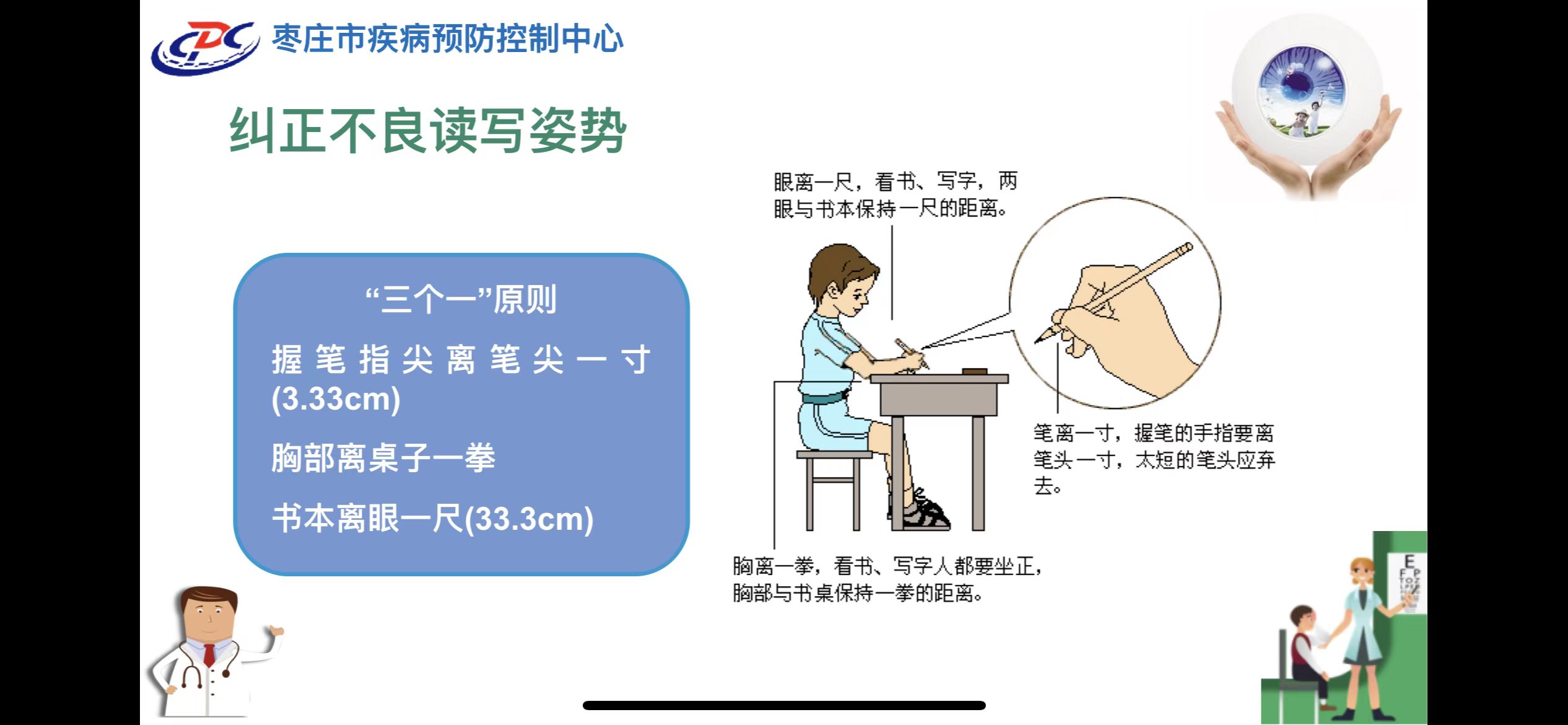 CDC 枣庄市疾病预防控制中心

纠正不良读写姿势

“三个一”原则

握笔指尖离笔尖一寸(3.33cm)

胸部离桌子一拳

书本离眼一尺(33.3cm)

眼离一尺，看书、写字，两眼与书本保持一尺的距离。

笔离一寸，握笔的手指要离笔头一寸，太短的笔头应弃去。

胸离一拳，看书、写字人都要坐正，胸部与书桌保持一拳的距离。

E
F P
T O Z